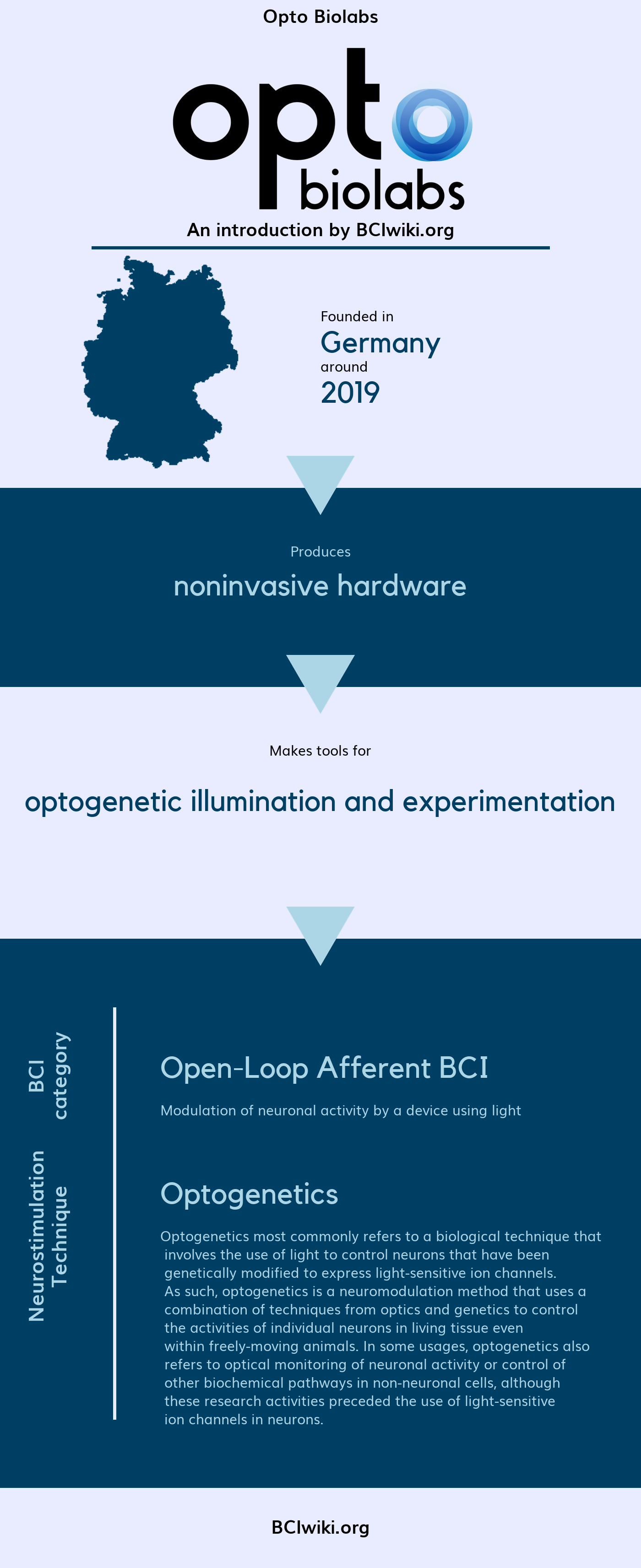 Opto Biolabs

opto biolabs

An introduction by BCIwiki.org

Founded in
Germany
around
2019

Produces
noninvasive hardware

Makes tools for
optogenetic illumination and experimentation

BCI category

Open-Loop Afferent BCI

Modulation of neuronal activity by a device using light

Neurostimulation Technique

Optogenetics

Optogenetics most commonly refers to a biological technique that involves the use of light to control neurons that have been genetically modified to express light-sensitive ion channels. As such, optogenetics is a neuromodulation method that uses a combination of techniques from optics and genetics to control the activities of individual neurons in living tissue even within freely-moving animals. In some usages, optogenetics also refers to optical monitoring of neuronal activity or control of other biochemical pathways in non-neuronal cells, although these research activities preceded the use of light-sensitive ion channels in neurons.

BCIwiki.org